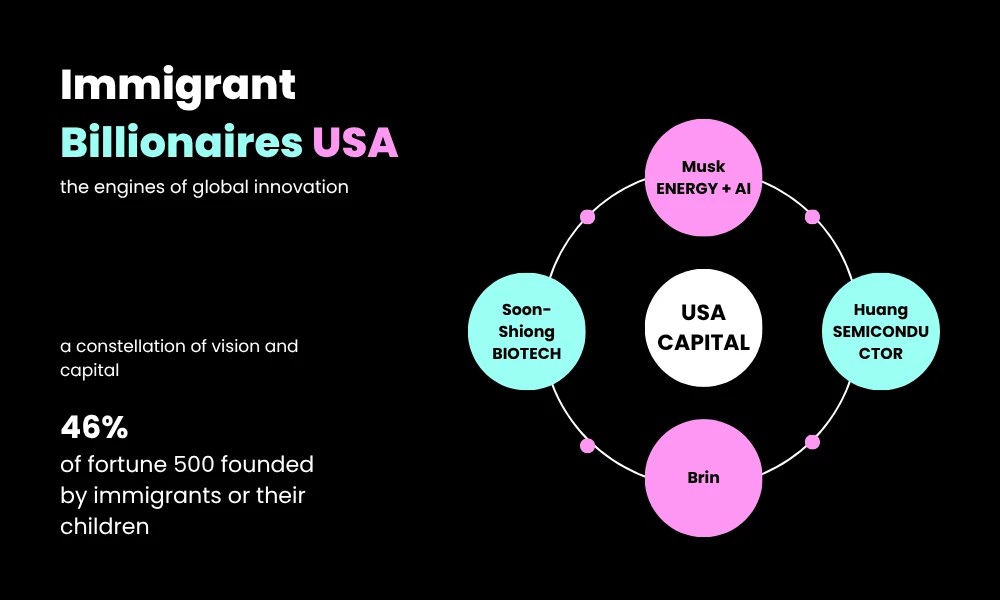 Immigrant
Billionaires USA
the engines of global innovation

a constellation of vision and capital

46%
of fortune 500 founded by immigrants or their children

Musk
ENERGY + AI

Soon-Shiong
BIOTECH

USA
CAPITAL

Huang
SEMICONDUCTOR

Brin